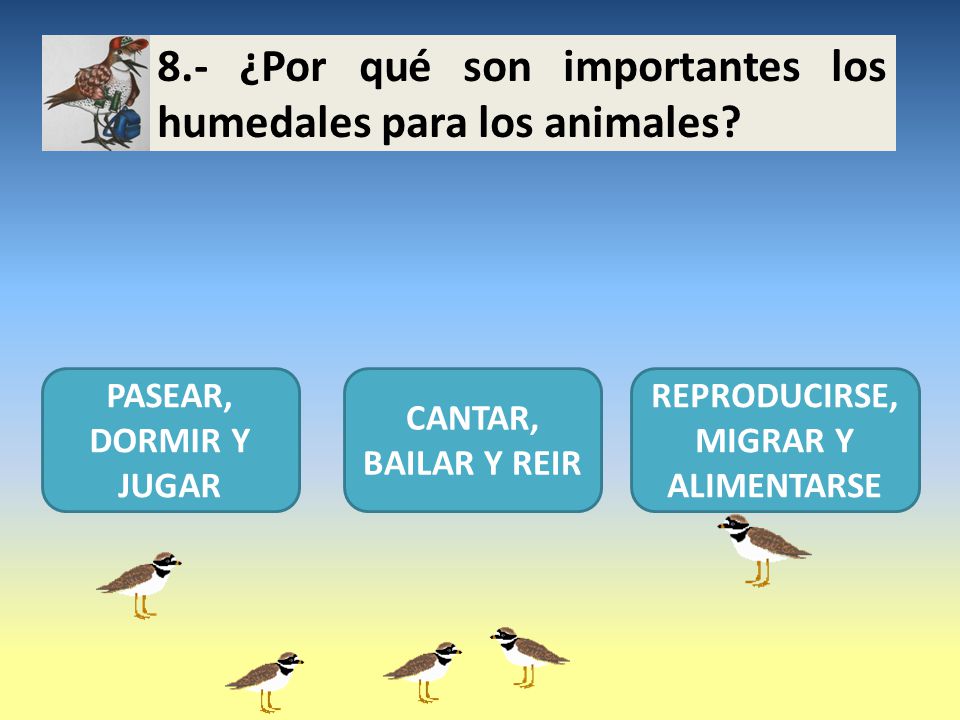 8.- ¿Por qué son importantes los humedales para los animales?

PASEAR, DORMIR Y JUGAR

CANTAR, BAILAR Y REIR

REPRODUCIRSE, MIGRAR Y ALIMENTARSE